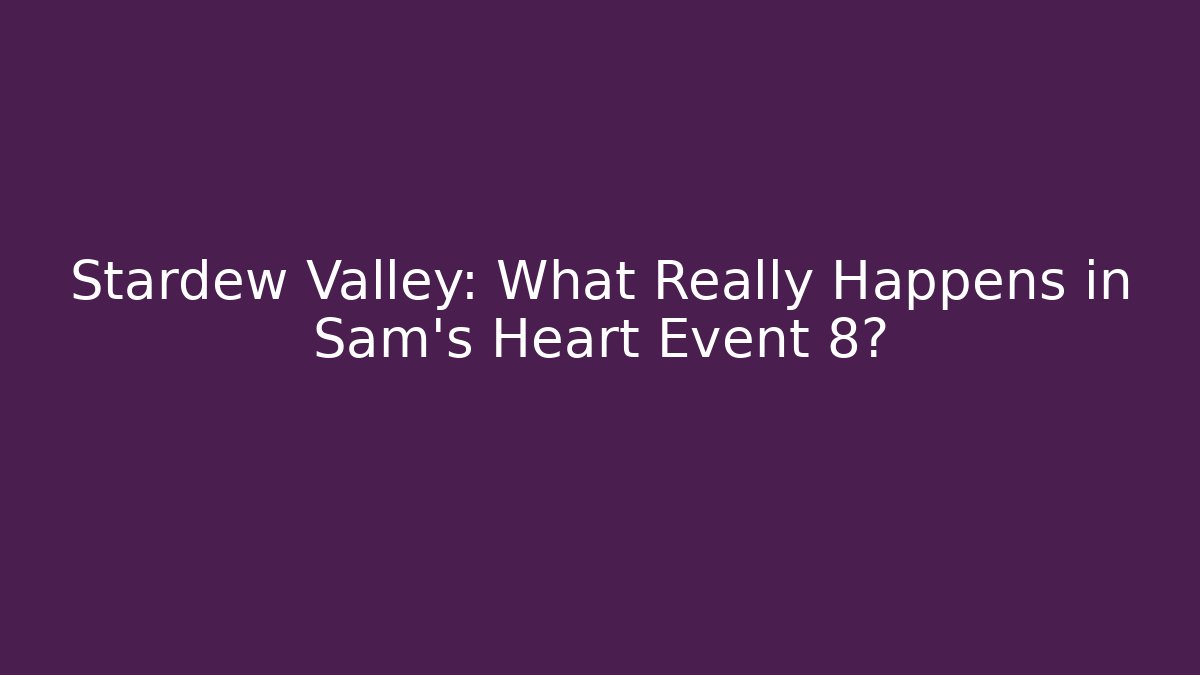 Stardew Valley: What Really Happens in Sam's Heart Event 8?